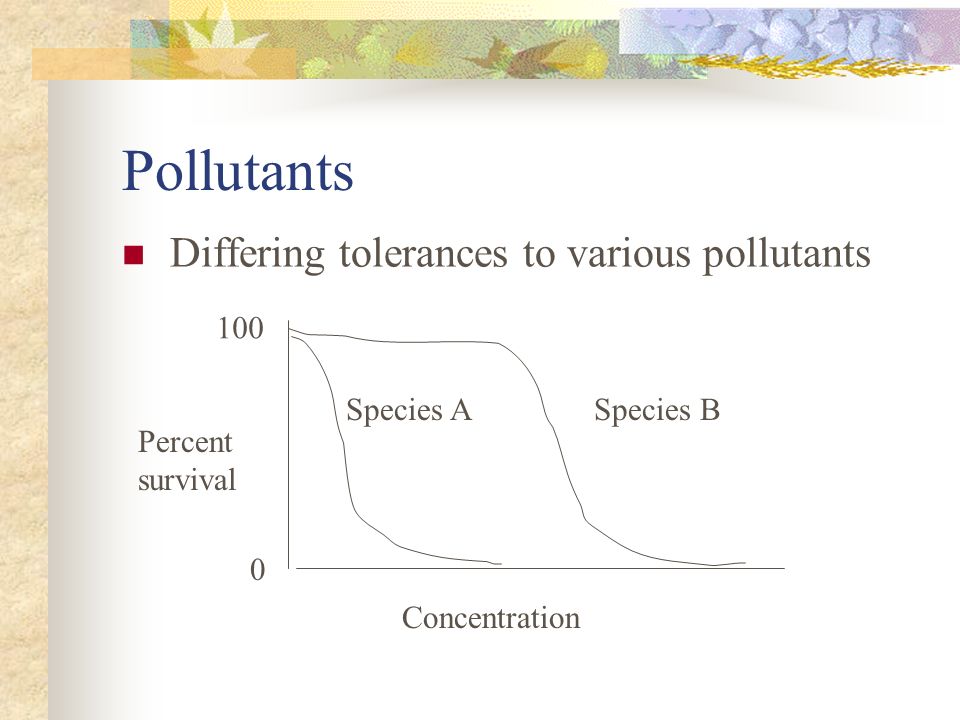 Pollutants

Differing tolerances to various pollutants

100

Species A

Species B

Percent survival

0

Concentration